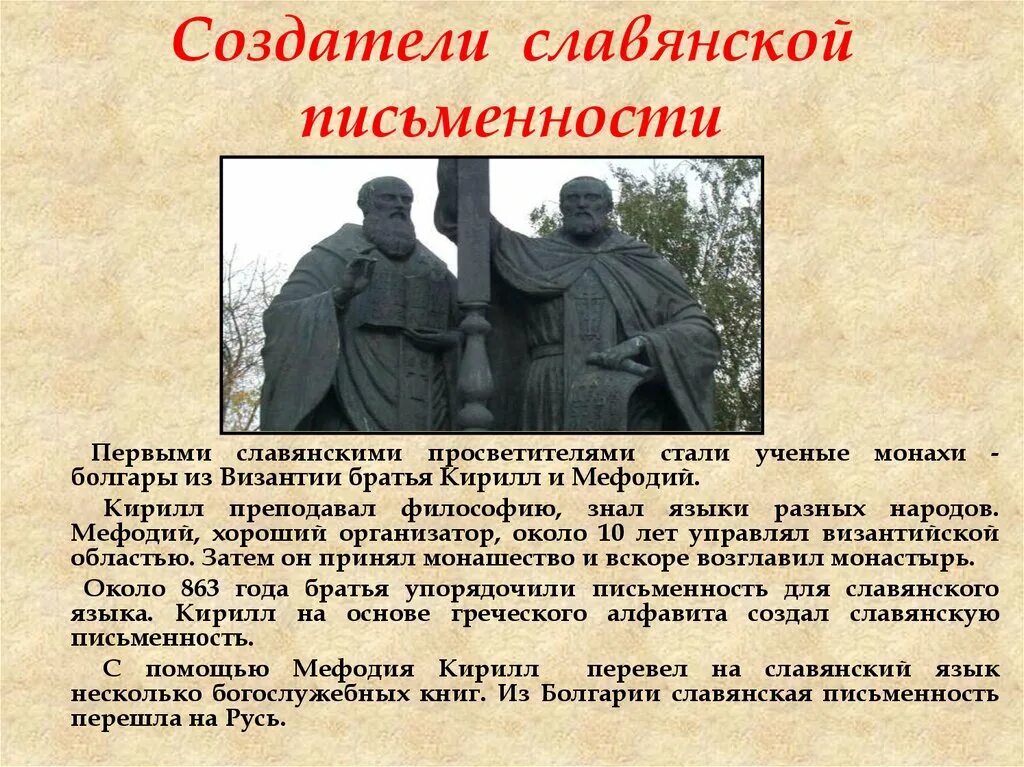 Создатели славянской письменности

Первыми славянскими просветителями стали ученые монахи - болгары из Византии братья Кирилл и Мефодий.

Кирилл преподавал философию, знал языки разных народов. Мефодий, хороший организатор, около 10 лет управлял византийской областью. Затем он принял монашество и вскоре возглавил монастырь.

Около 863 года братья упорядочили письменность для славянского языка. Кирилл на основе греческого алфавита создал славянскую письменность.

С помощью Мефодия Кирилл перевел на славянский язык несколько богослужебных книг. Из Болгарии славянская письменность перешла на Русь.